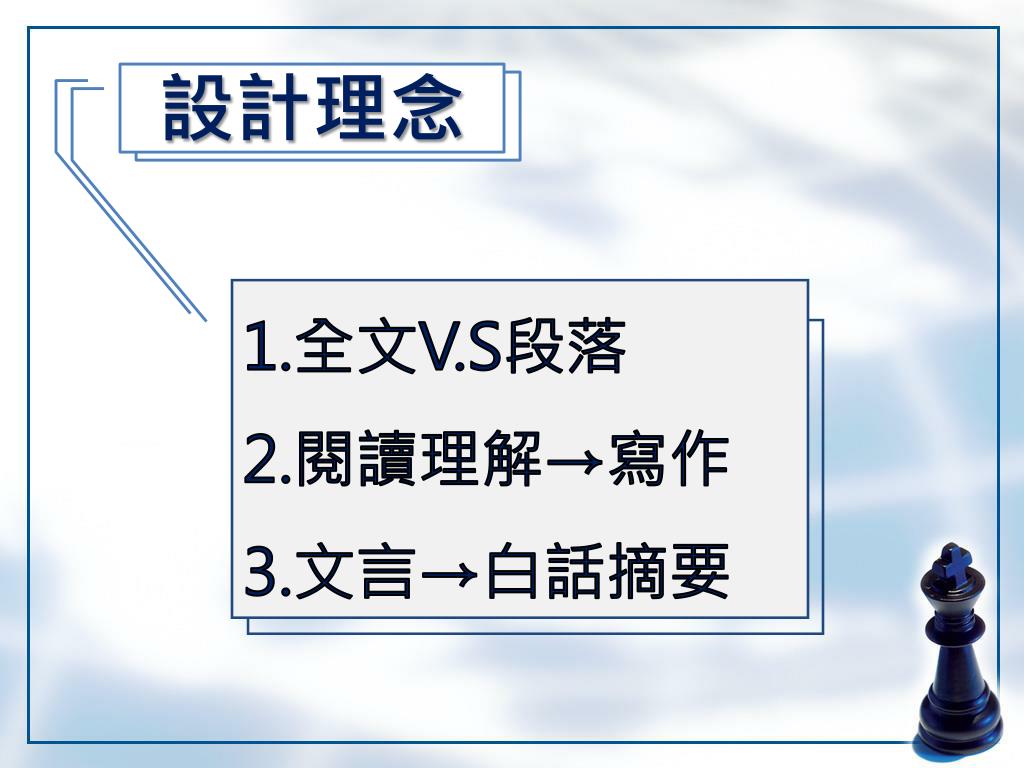 設計理念

1.全文V.S段落

2.閱讀理解→寫作

3.文言→白話摘要